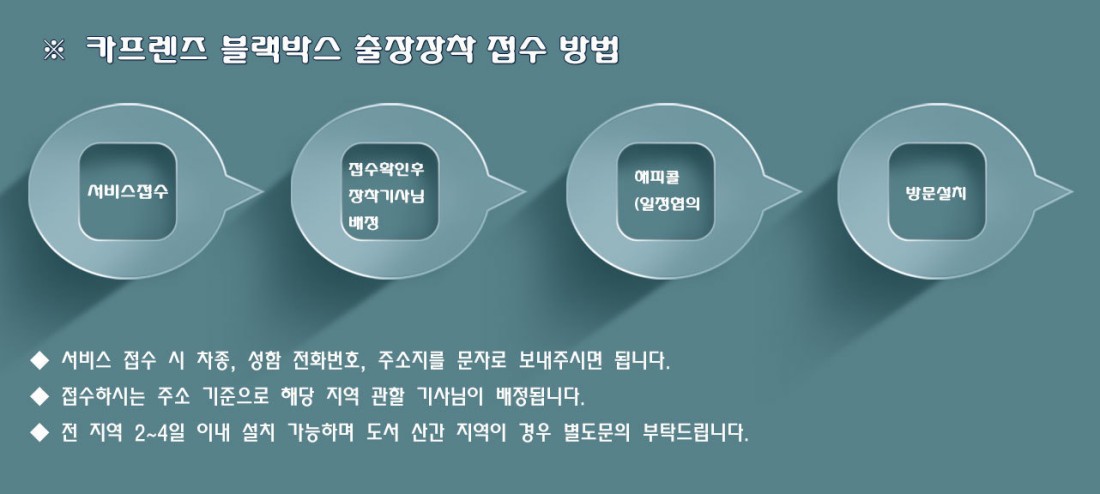 ※ 카프렌즈 블랙박스 출장장착 접수 방법

서비스접수

접수확인후 장착기사님 배정

해피콜 (일정협의

방문설치

◆ 서비스 접수 시 차종, 성함 전화번호, 주소지를 문자로 보내주시면 됩니다.

◆ 접수하시는 주소 기준으로 해당 지역 관할 기사님이 배정됩니다.

◆ 전 지역 2~4일 이내 설치 가능하며 도서 산간 지역이 경우 별도문의 부탁드립니다.